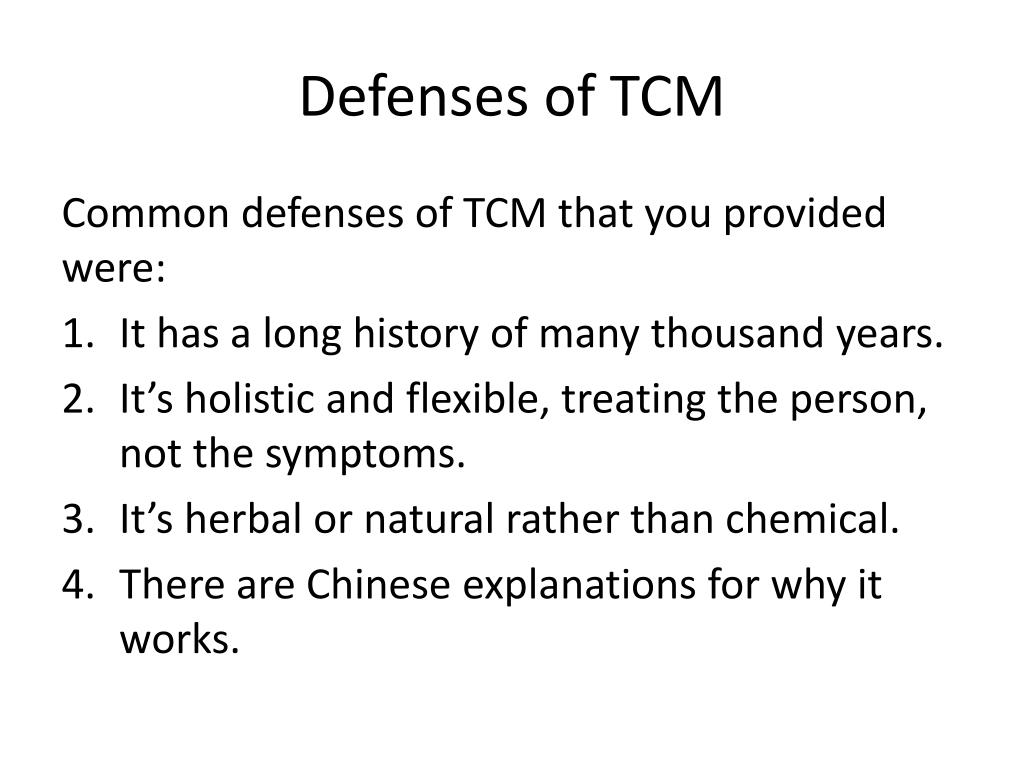 Defenses of TCM

Common defenses of TCM that you provided were:

1. It has a long history of many thousand years.
2. It’s holistic and flexible, treating the person, not the symptoms.
3. It’s herbal or natural rather than chemical.
4. There are Chinese explanations for why it works.